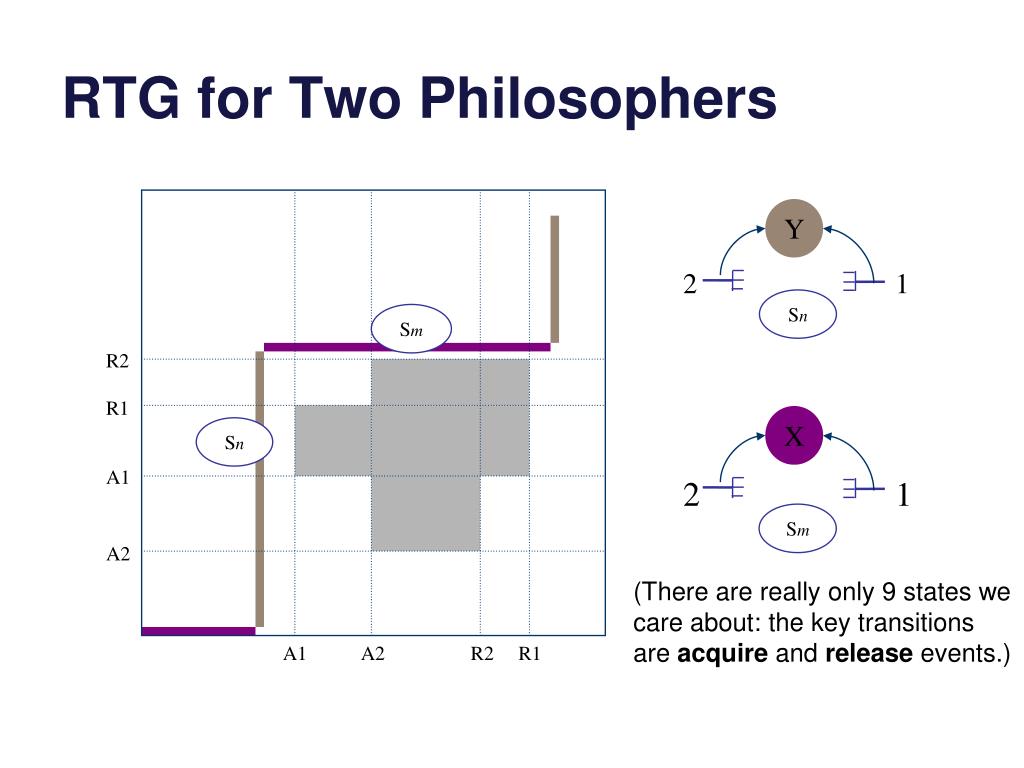 RTG for Two Philosophers

S$m$

R2

R1

S$n$

A1

A2

A1 A2 R2 R1

Y

2 1

S$n$

X

2 1

S$m$

(There are really only 9 states we care about: the key transitions are **acquire** and **release** events.)